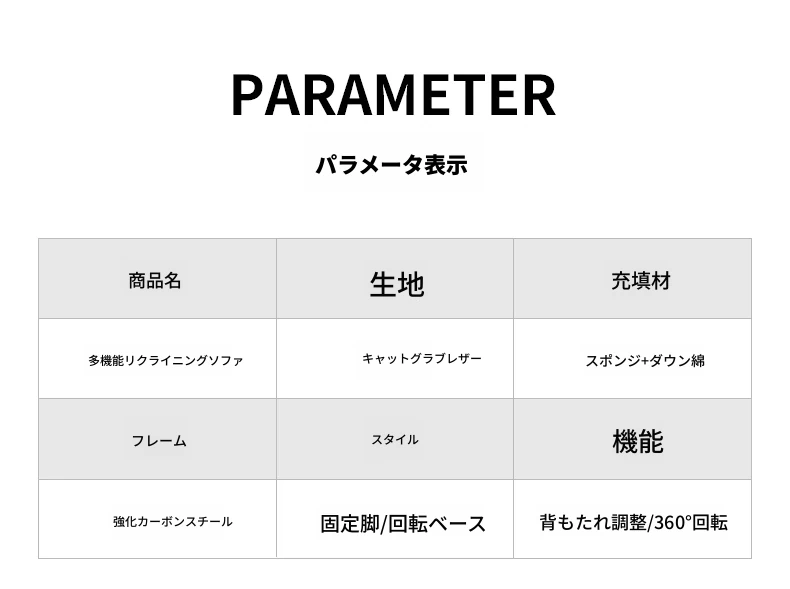 PARAMETER

パラメータ表示

| 商品名 | 生地 | 充填材 |
|---|---|---|
| 多機能リクライニングソファ | キャットグラブレザー | スポンジ+ダウン綿 |
| フレーム | スタイル | 機能 |
| 強化カーボンスチール | 固定脚/回転ベース | 背もたれ調整/360°回転 |